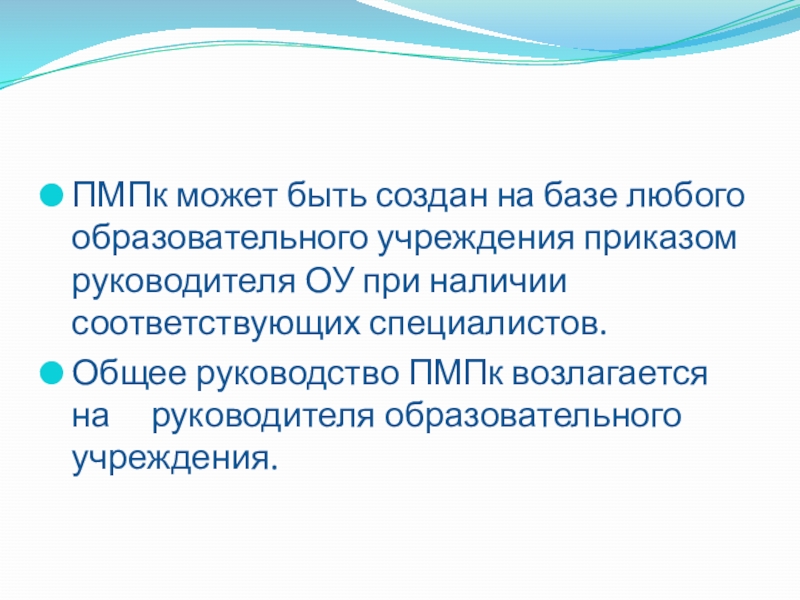 ПМПк может быть создан на базе любого образовательного учреждения приказом руководителя ОУ при наличии соответствующих специалистов.

Общее руководство ПМПк возлагается на руководителя образовательного учреждения.